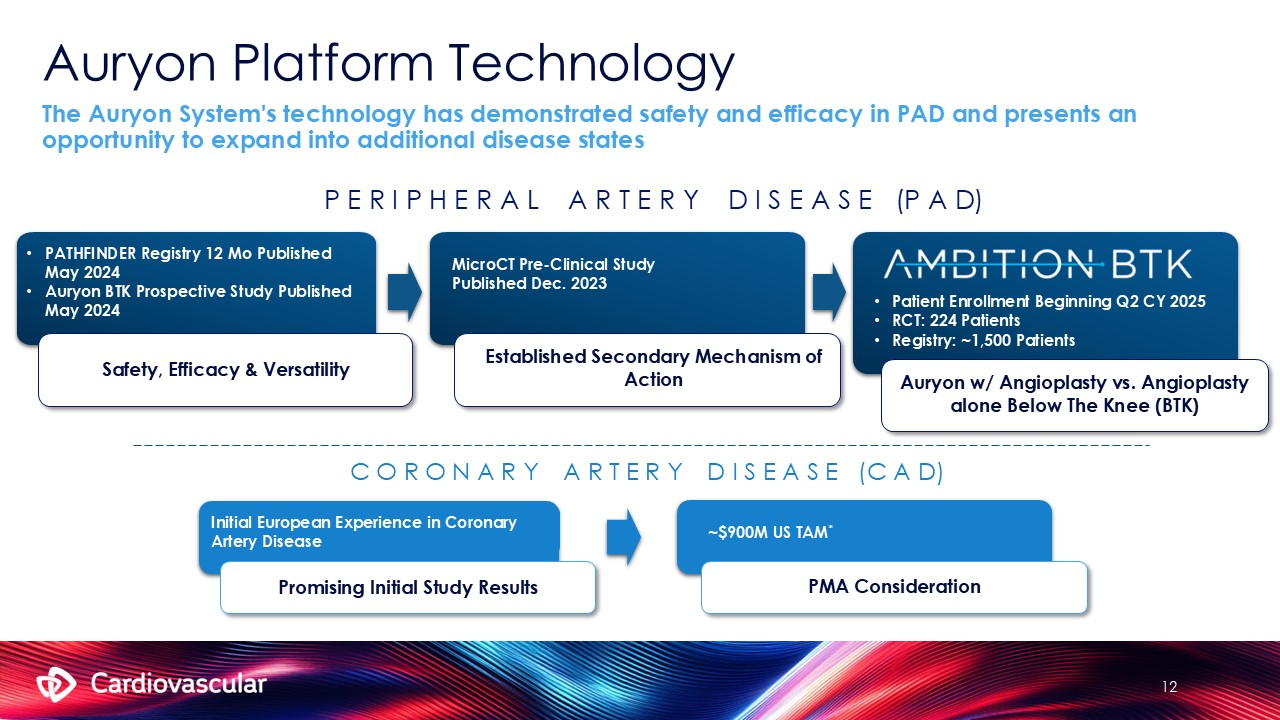 Auryon Platform Technology

The Auryon System's technology has demonstrated safety and efficacy in PAD and presents an opportunity to expand into additional disease states

PERIPHERAL ARTERY DISEASE (PAD)

• PATHFINDER Registry 12 Mo Published May 2024
• Auryon BTK Prospective Study Published May 2024

Safety, Efficacy & Versatility

MicroCT Pre-Clinical Study Published Dec. 2023

Established Secondary Mechanism of Action

AMBITION BTK

• Patient Enrollment Beginning Q2 CY 2025
• RCT: 224 Patients
• Registry: ~1,500 Patients

Auryon w/ Angioplasty vs. Angioplasty alone Below The Knee (BTK)

CORONARY ARTERY DISEASE (CAD)

Initial European Experience in Coronary Artery Disease

Promising Initial Study Results

~$900M US TAM*

PMA Consideration

Cardiovascular

12